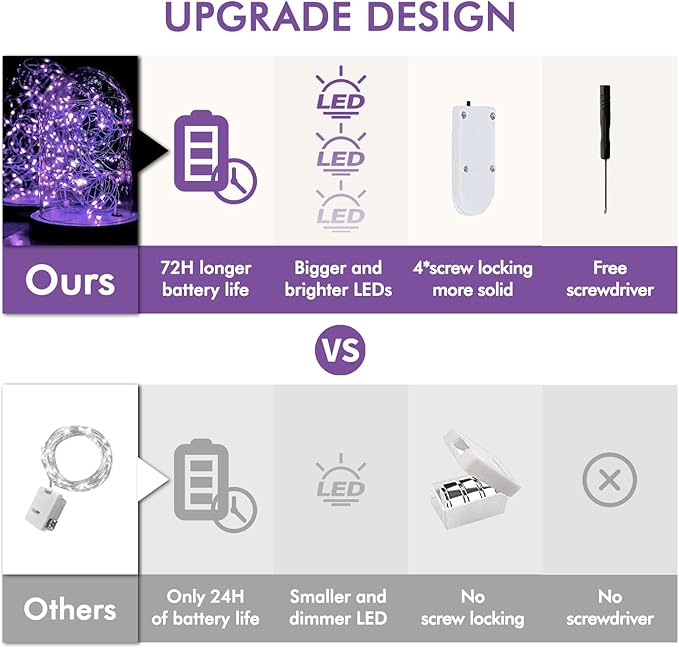 UPGRADE DESIGN

LED
LED
LED

Ours

72H longer battery life

Bigger and brighter LEDs

4*screw locking more solid

Free screwdriver

VS

LED

Others

Only 24H of battery life

Smaller and dimmer LED

No screw locking

No screwdriver